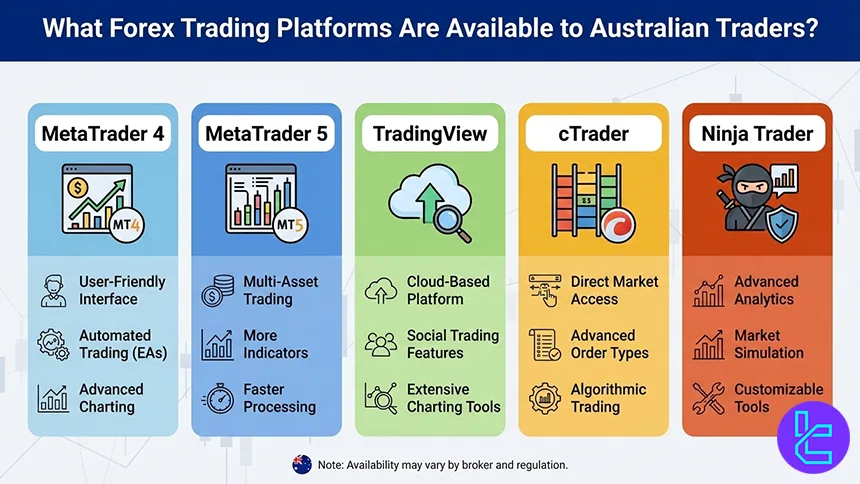 What Forex Trading Platforms Are Available to Australian Traders?

MetaTrader 4

MT4

User-Friendly Interface

Automated Trading (EAs)

Advanced Charting

MetaTrader 5

MT5

Multi-Asset Trading

More Indicators

Faster Processing

TradingView

Cloud-Based Platform

Social Trading Features

Extensive Charting Tools

cTrader

Direct Market Access

Advanced Order Types

Algorithmic Trading

Ninja Trader

Advanced Analytics

Market Simulation

Customizable Tools

Note: Availability may vary by broker and regulation.